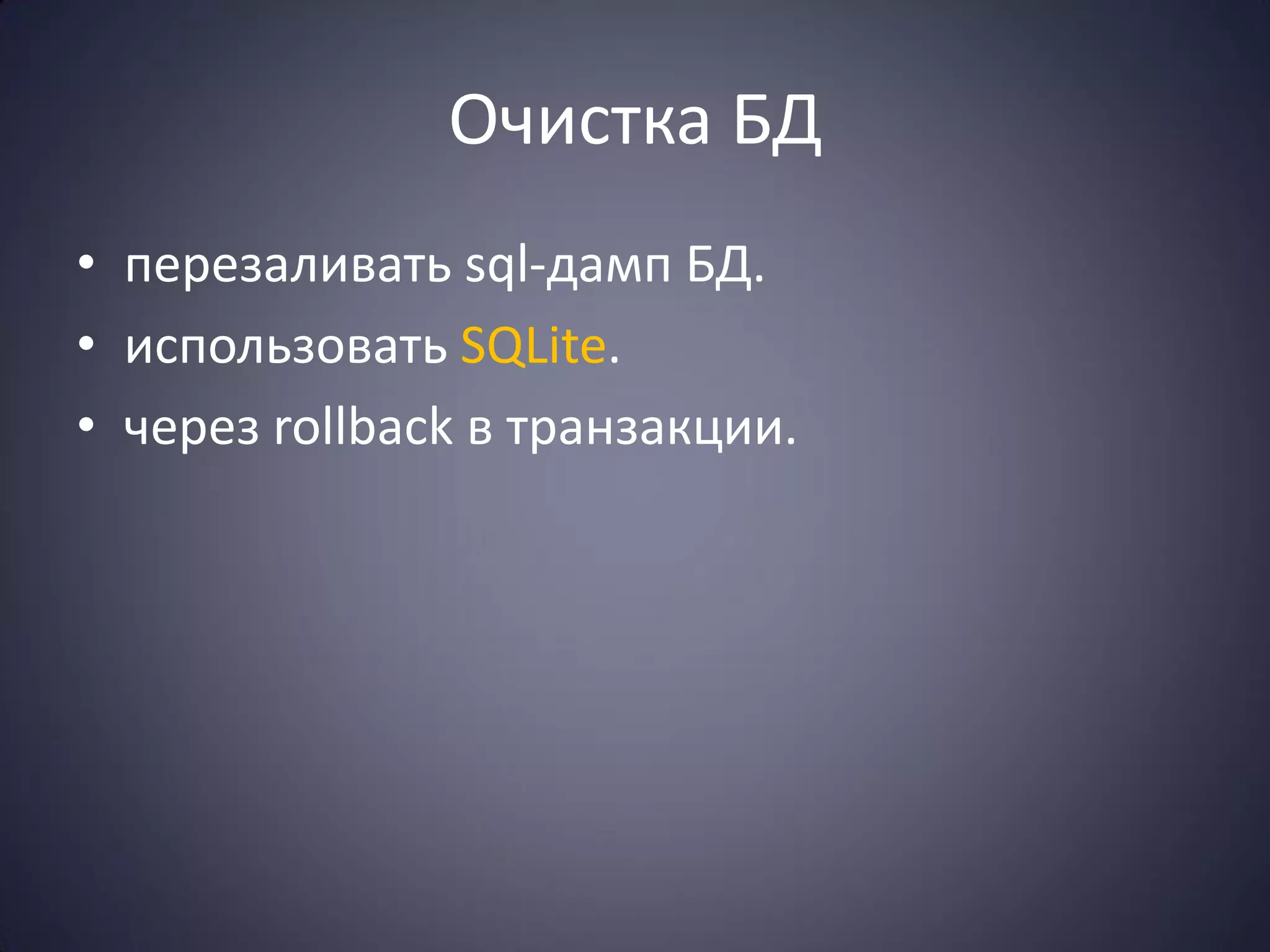 Очистка БД

• перезаливать sql-дамп БД.
• использовать SQLite.
• через rollback в транзакции.